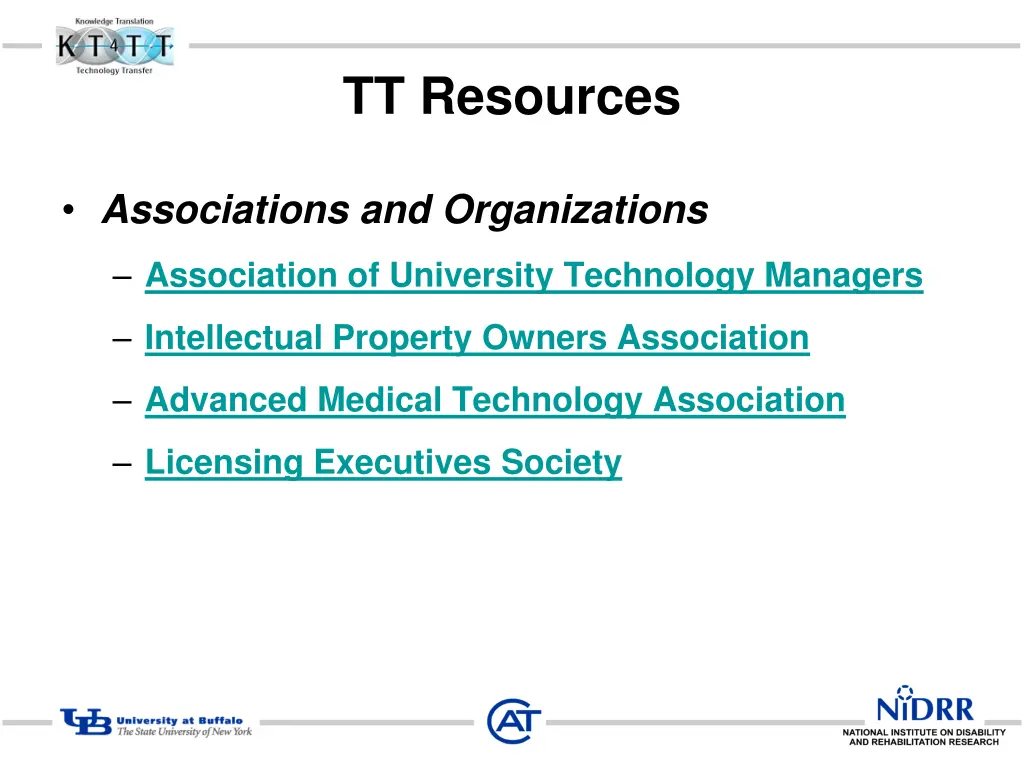 Knowledge Translation
KT4TT
Technology Transfer

TT Resources

• Associations and Organizations
– Association of University Technology Managers
– Intellectual Property Owners Association
– Advanced Medical Technology Association
– Licensing Executives Society

UB University at Buffalo
The State University of New York

CAT

NIDRR
NATIONAL INSTITUTE ON DISABILITY AND REHABILITATION RESEARCH